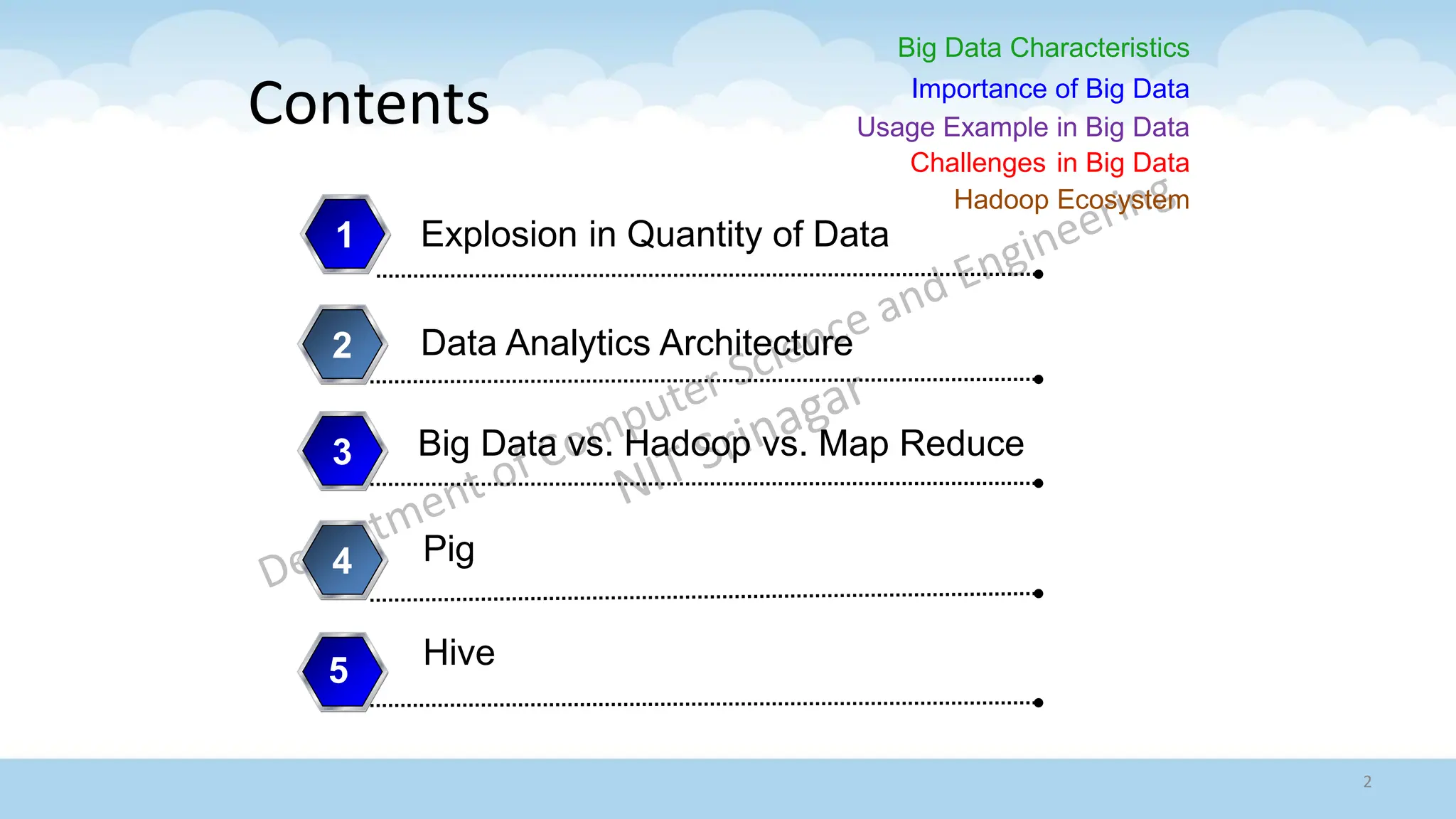 Contents

Big Data Characteristics
Importance of Big Data
Usage Example in Big Data
Challenges in Big Data
Hadoop Ecosystem

1 Explosion in Quantity of Data

2 Data Analytics Architecture

3 Big Data vs. Hadoop vs. Map Reduce

4 Pig

5 Hive

Department of Computer Science and Engineering
NIT Srinagar

2